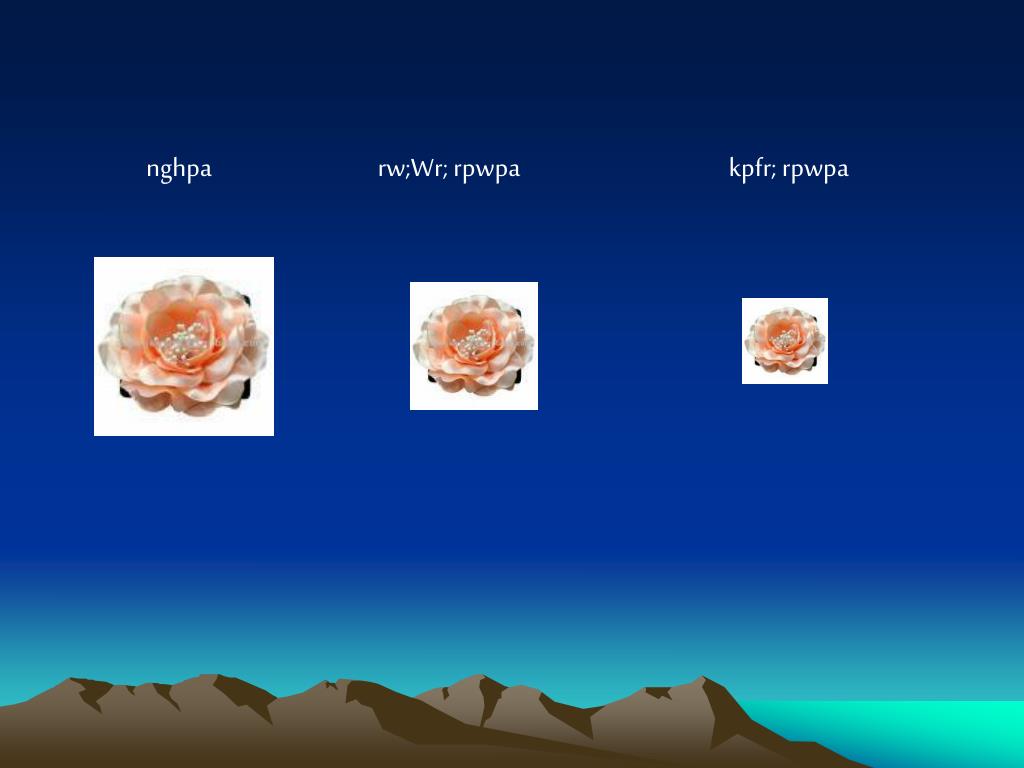 nghpa

rw;Wr; rpwpa

kpfr; rpwpa